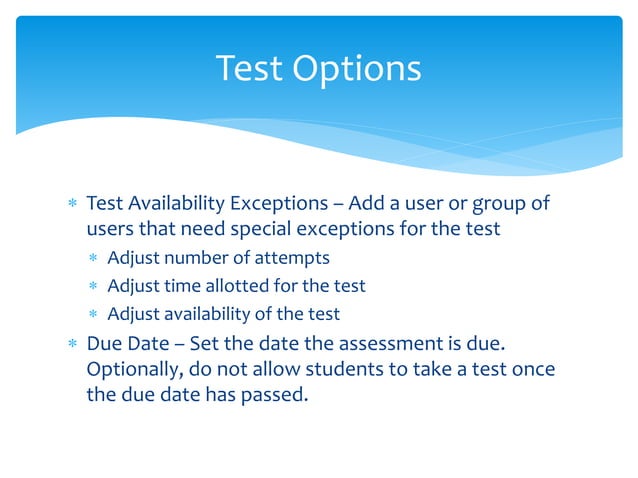 Test Options

* Test Availability Exceptions – Add a user or group of users that need special exceptions for the test
  * Adjust number of attempts
  * Adjust time allotted for the test
  * Adjust availability of the test
* Due Date – Set the date the assessment is due. Optionally, do not allow students to take a test once the due date has passed.